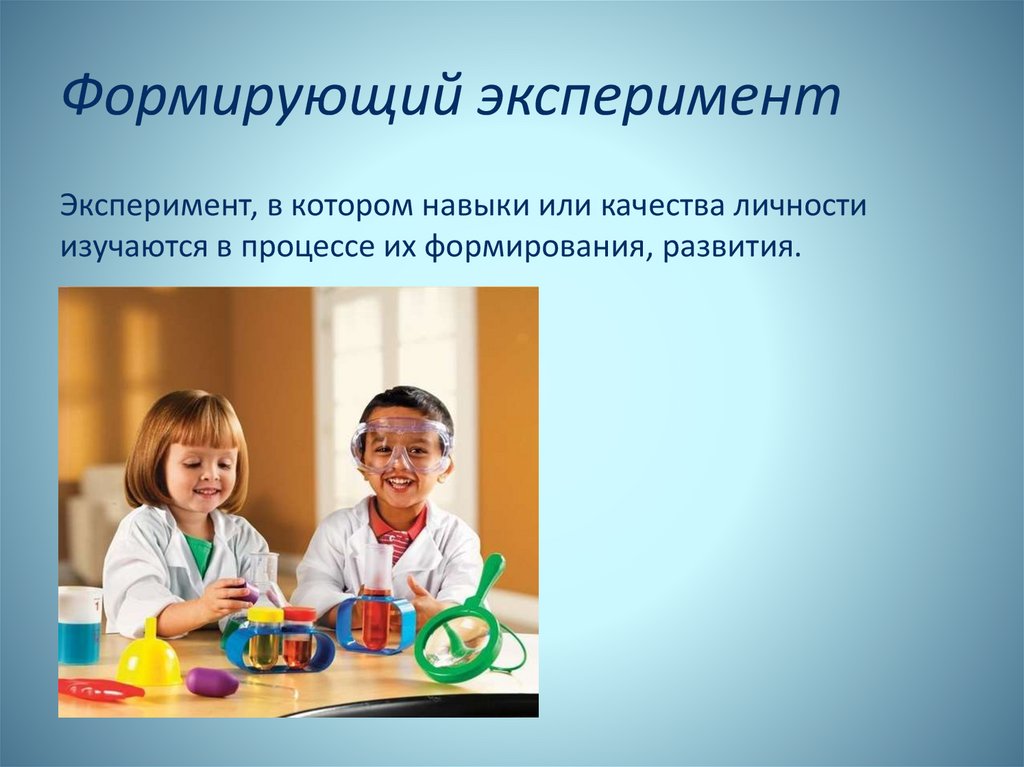 Формирующий эксперимент

Эксперимент, в котором навыки или качества личности изучаются в процессе их формирования, развития.